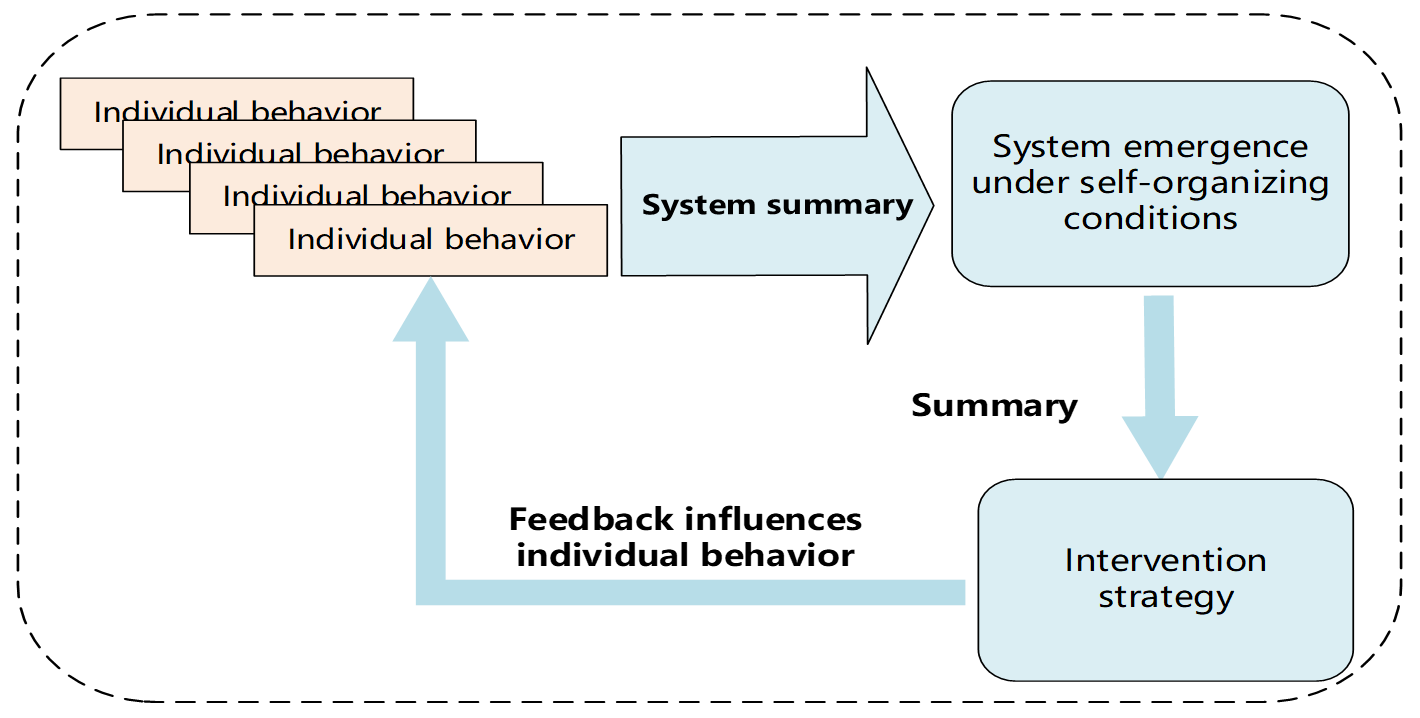 Individual behavior
Individual behavior
Individual behavior
Individual behavior

System summary

System emergence under self-organizing conditions

Summary

Feedback influences individual behavior

Intervention strategy